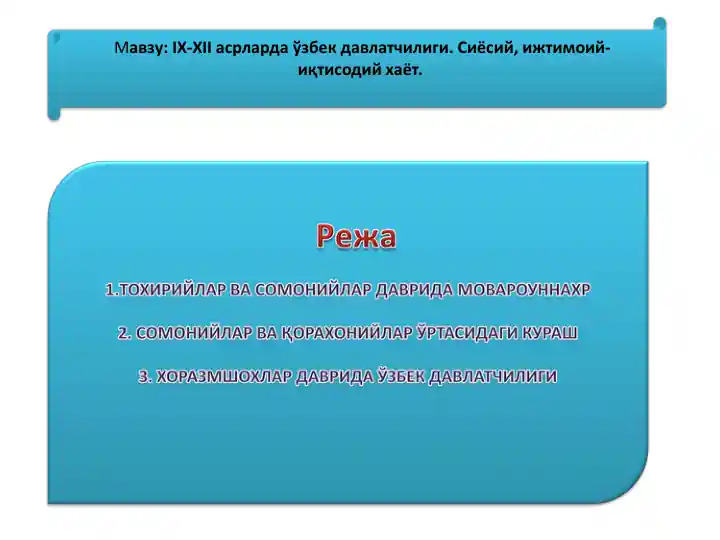 Мавзу: IX-XII асрларда ўзбек давлатчилиги. Сиёсий, ижтимоий-иқтисодий хаёт.

Режа

1.ТОХИРИЙЛАР ВА СОМОНИЙЛАР ДАВРИДА МОВАРОУННАХР

2. СОМОНИЙЛАР ВА ҚОРАХОНИЙЛАР ЎРТАСИДАГИ КУРАШ

3. ХОРАЗМШОХЛАР ДАВРИДА ЎЗБЕК ДАВЛАТЧИЛИГИ